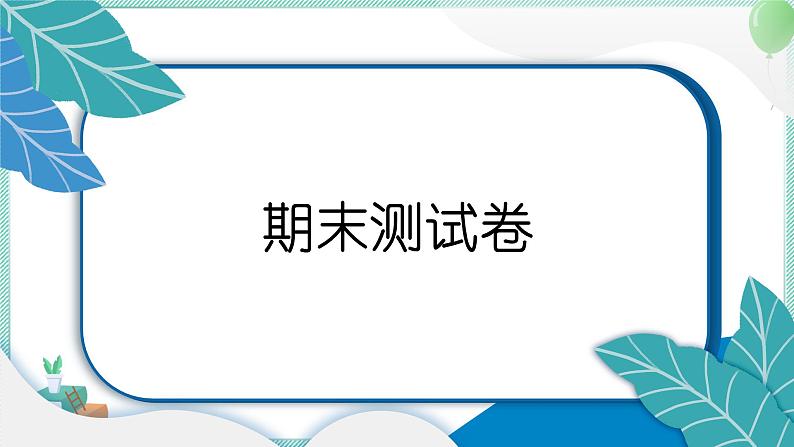 期末测试卷